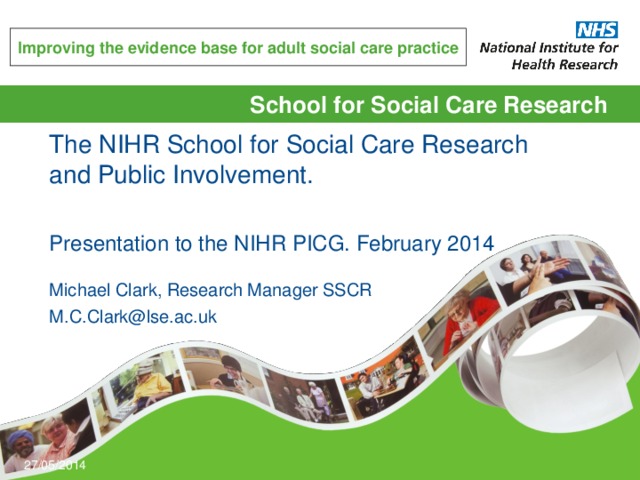 Improving the evidence base for adult social care practice

NHS
National Institute for Health Research

School for Social Care Research

The NIHR School for Social Care Research and Public Involvement.

Presentation to the NIHR PICG. February 2014

Michael Clark, Research Manager SSCR
M.C.Clark@lse.ac.uk

27/05/2014